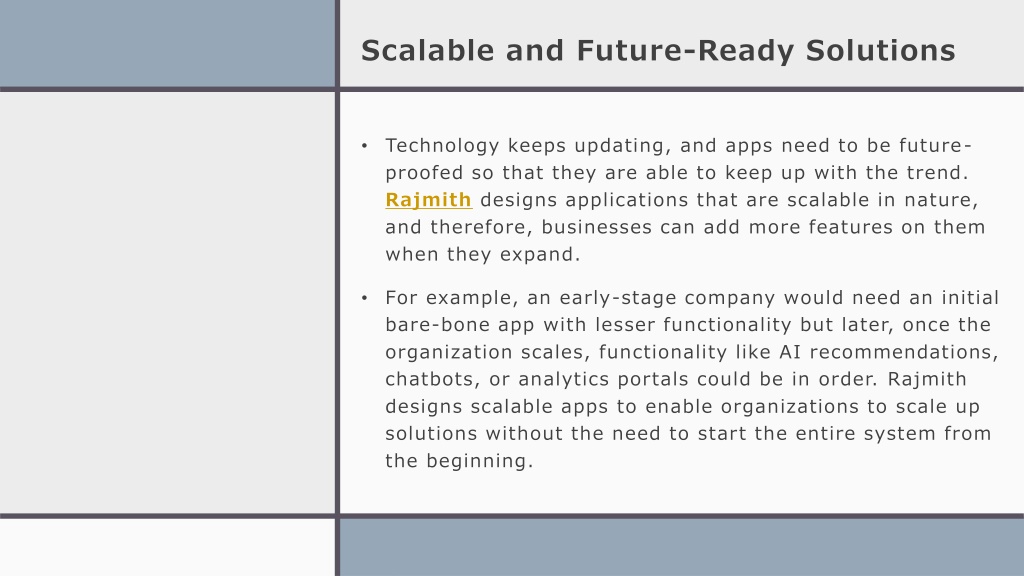 Scalable and Future-Ready Solutions

• Technology keeps updating, and apps need to be future-proofed so that they are able to keep up with the trend. Rajmith designs applications that are scalable in nature, and therefore, businesses can add more features on them when they expand.

• For example, an early-stage company would need an initial bare-bone app with lesser functionality but later, once the organization scales, functionality like AI recommendations, chatbots, or analytics portals could be in order. Rajmith designs scalable apps to enable organizations to scale up solutions without the need to start the entire system from the beginning.